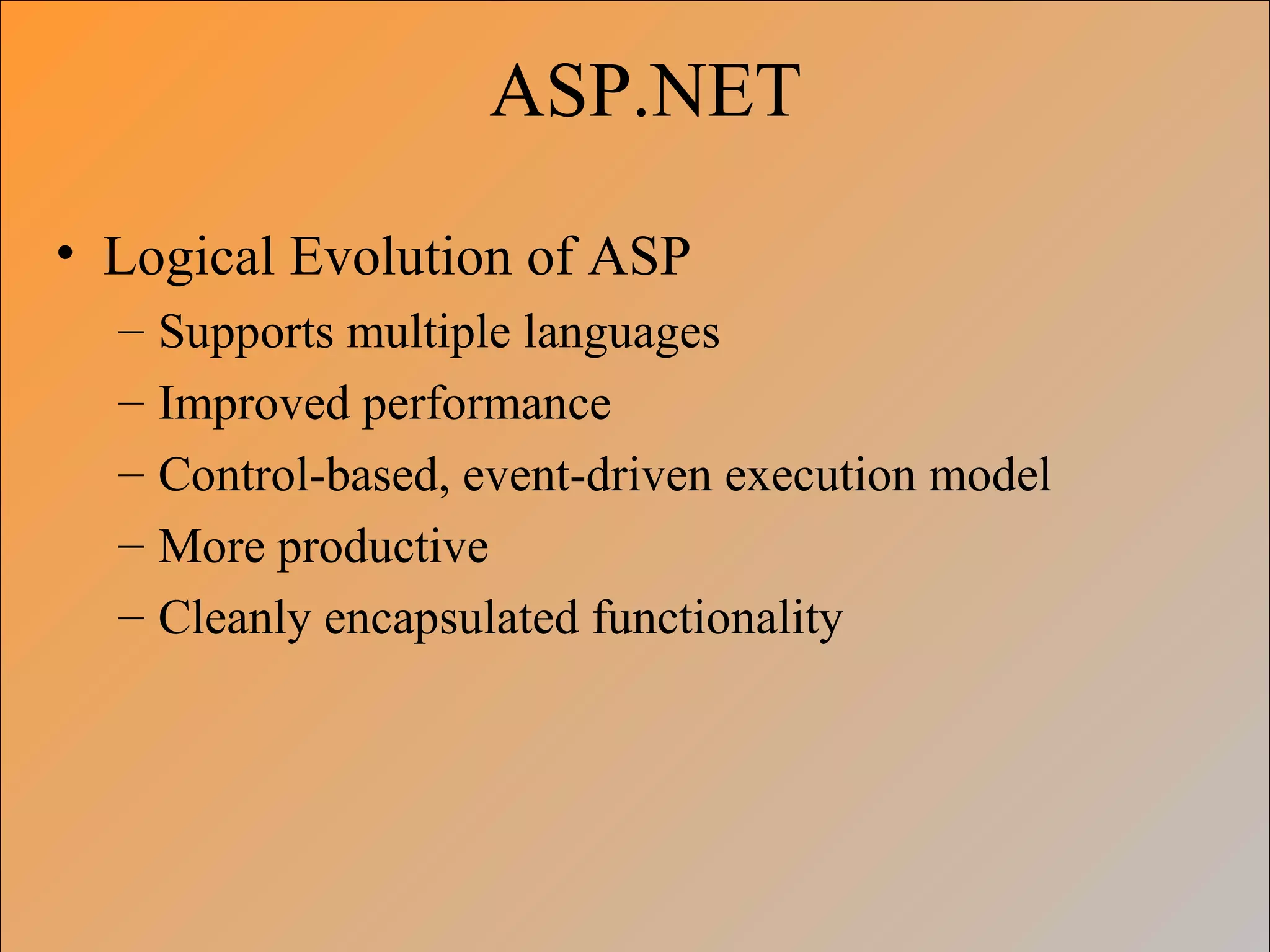 ASP.NET

• Logical Evolution of ASP
– Supports multiple languages
– Improved performance
– Control-based, event-driven execution model
– More productive
– Cleanly encapsulated functionality